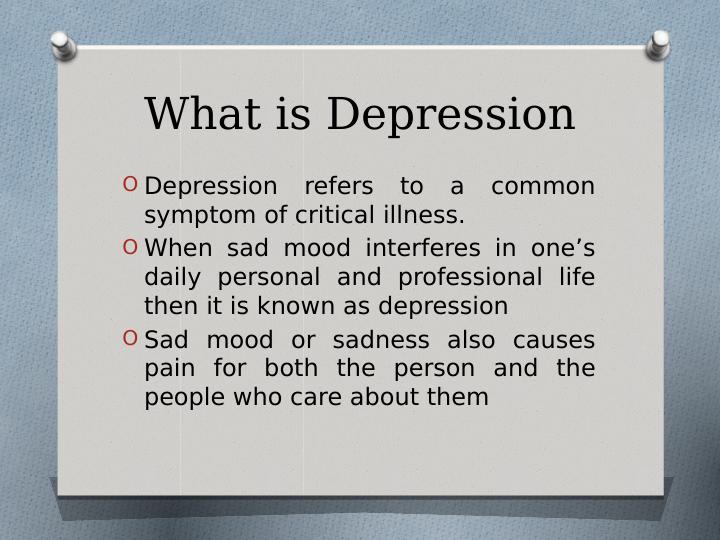 What is Depression

O Depression refers to a common symptom of critical illness.

O When sad mood interferes in one’s daily personal and professional life then it is known as depression

O Sad mood or sadness also causes pain for both the person and the people who care about them